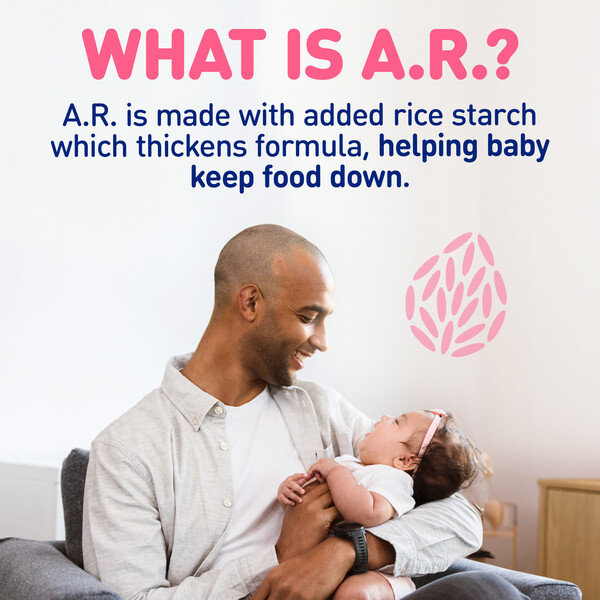 WHAT IS A.R.?

A.R. is made with added rice starch which thickens formula, helping baby keep food down.